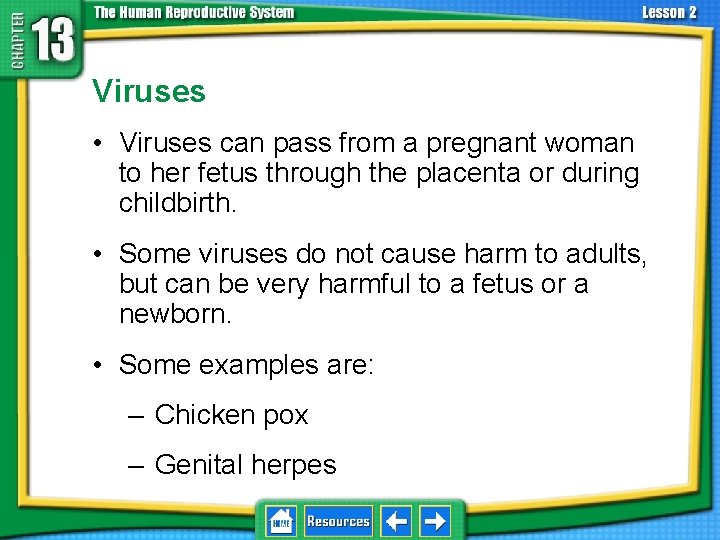 CHAPTER 13 The Human Reproductive System

Lesson 2

Viruses

• Viruses can pass from a pregnant woman to her fetus through the placenta or during childbirth.

• Some viruses do not cause harm to adults, but can be very harmful to a fetus or a newborn.

• Some examples are:

– Chicken pox

– Genital herpes

HOME Resources